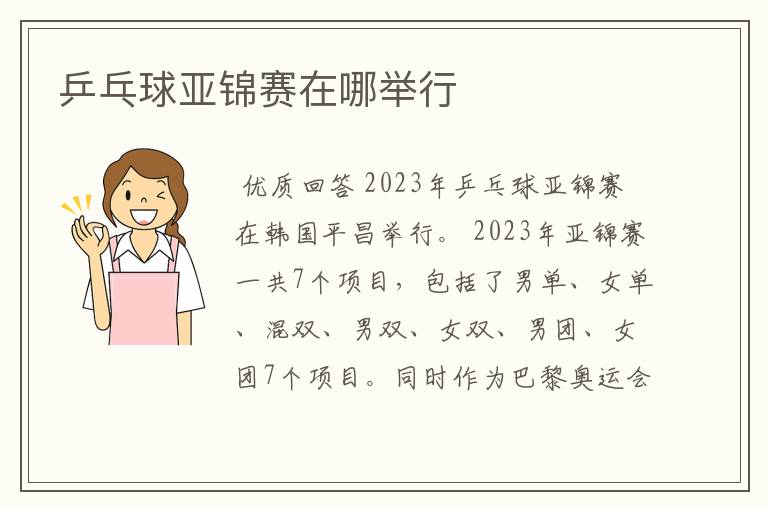 乒乓球亚锦赛在哪举行

优质回答 2023年乒乓球亚锦赛在韩国平昌举行。 2023年亚锦赛一共7个项目，包括了男单、女单、混双、男双、女双、男团、女团7个项目。同时作为巴黎奥运会